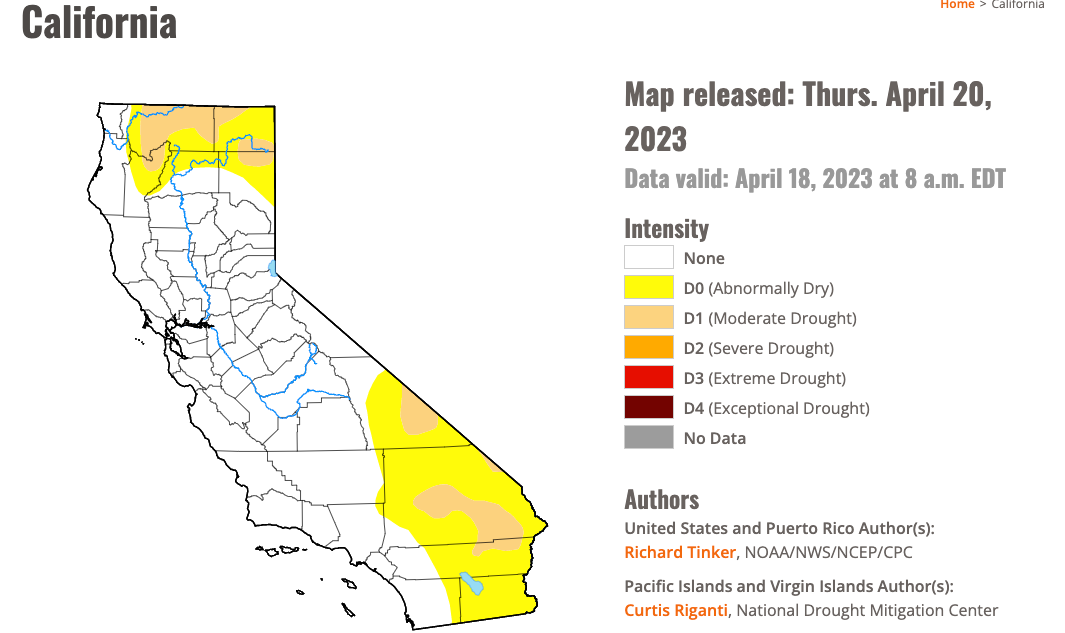 California

Home > California

Map released: Thurs. April 20, 2023

Data valid: April 18, 2023 at 8 a.m. EDT

Intensity

None

D0 (Abnormally Dry)

D1 (Moderate Drought)

D2 (Severe Drought)

D3 (Extreme Drought)

D4 (Exceptional Drought)

No Data

Authors

United States and Puerto Rico Author(s):
Richard Tinker, NOAA/NWS/NCEP/CPC

Pacific Islands and Virgin Islands Author(s):
Curtis Riganti, National Drought Mitigation Center